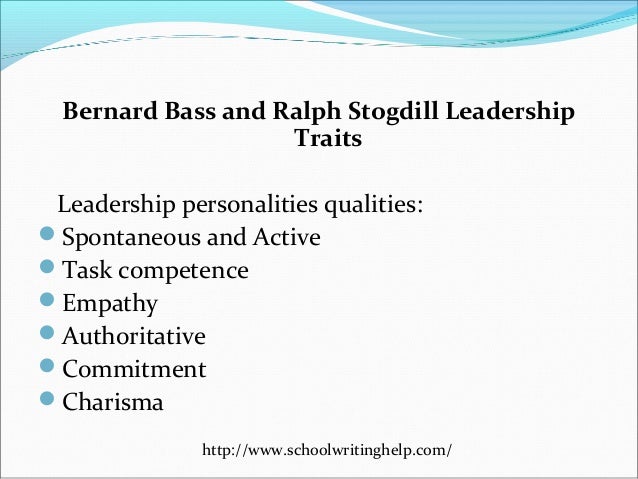 Bernard Bass and Ralph Stogdill Leadership Traits

Leadership personalities qualities:
- Spontaneous and Active
- Task competence
- Empathy
- Authoritative
- Commitment
- Charisma

http://www.schoolwritinghelp.com/